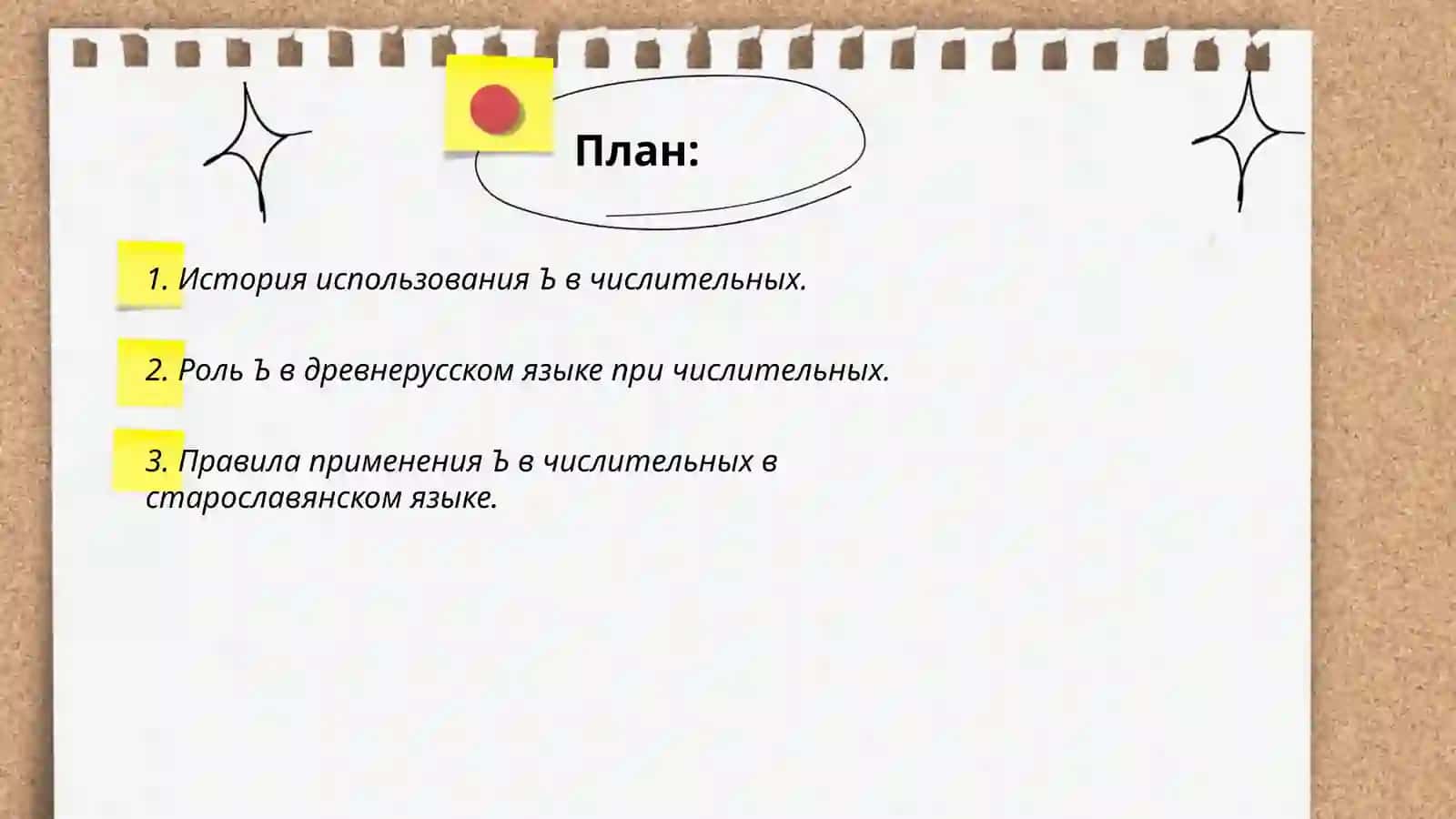 План:

1. История использования Ъ в числительных.

2. Роль Ъ в древнерусском языке при числительных.

3. Правила применения Ъ в числительных в старославянском языке.